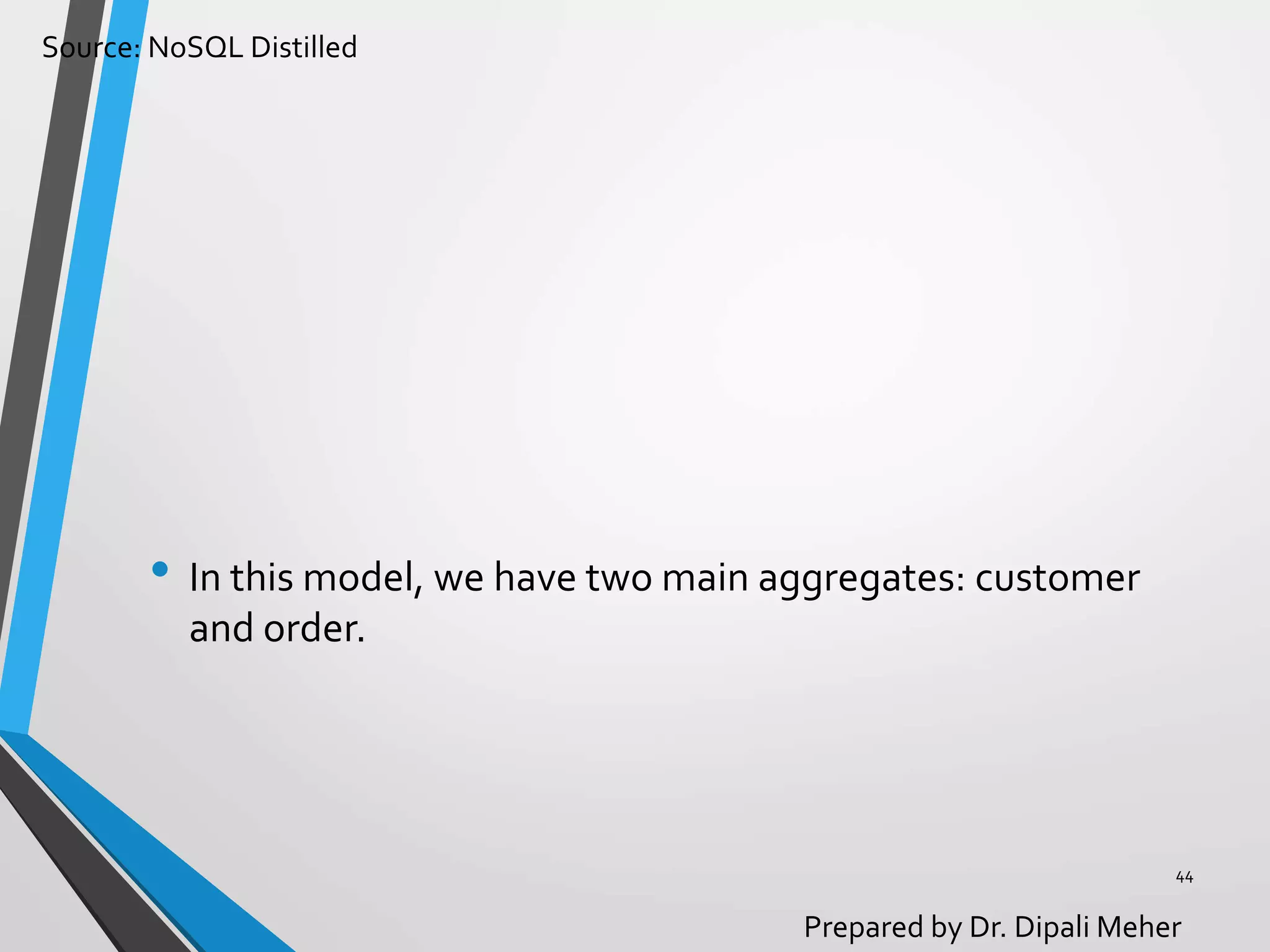 Source: NoSQL Distilled

• In this model, we have two main aggregates: customer and order.

44

Prepared by Dr. Dipali Meher